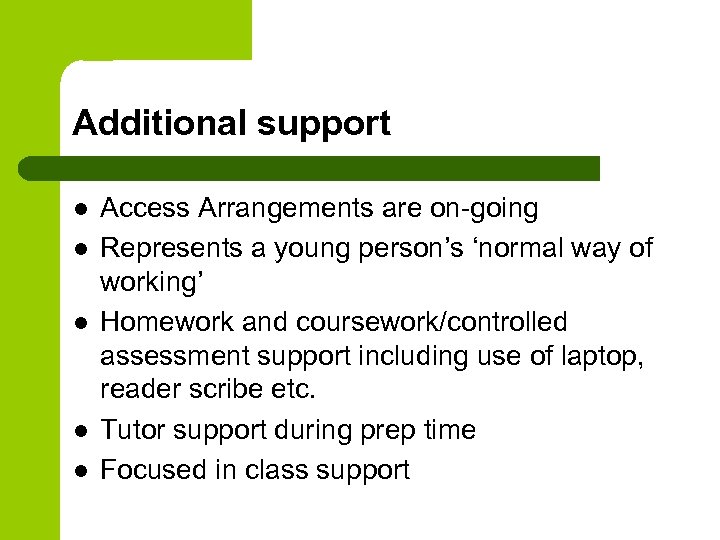 Additional support

- Access Arrangements are on-going
- Represents a young person’s ‘normal way of working’
- Homework and coursework/controlled assessment support including use of laptop, reader scribe etc.
- Tutor support during prep time
- Focused in class support